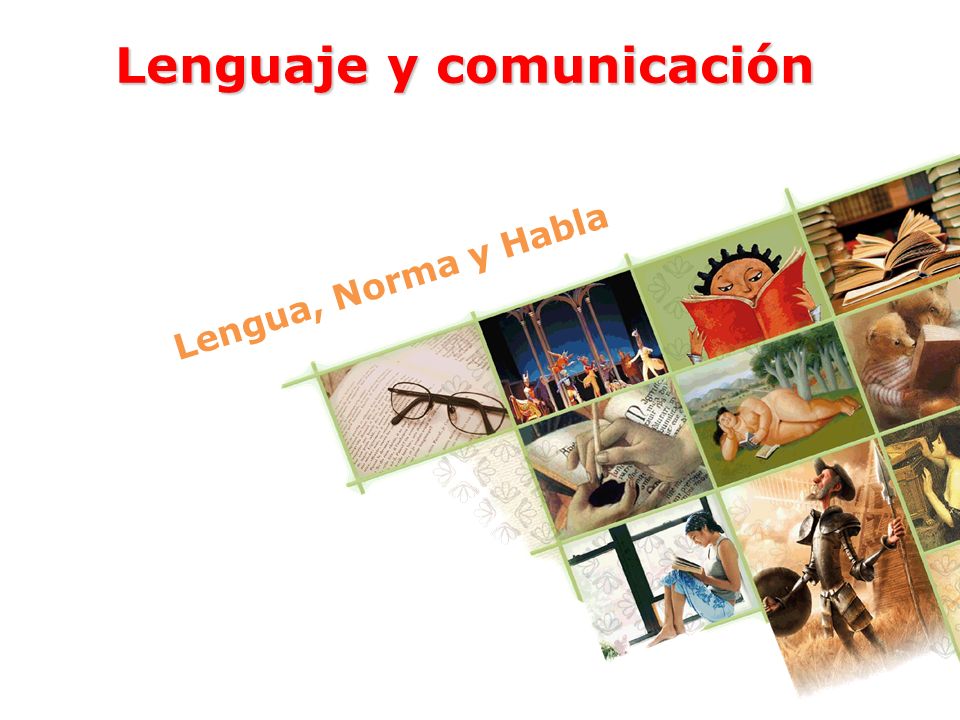 Lenguaje y comunicación

Lengua, Norma y Habla